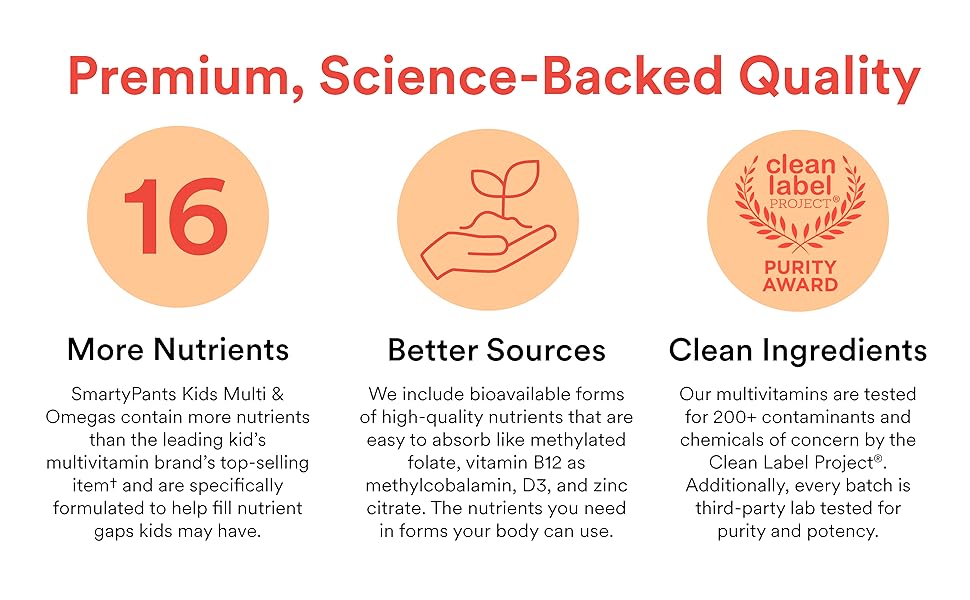 Premium, Science-Backed Quality

16

More Nutrients

SmartyPants Kids Multi & Omegas contain more nutrients than the leading kid's multivitamin brand's top-selling item† and are specifically formulated to help fill nutrient gaps kids may have.

Better Sources

We include bioavailable forms of high-quality nutrients that are easy to absorb like methylated folate, vitamin B12 as methylcobalamin, D3, and zinc citrate. The nutrients you need in forms your body can use.

clean label PROJECT® PURITY AWARD

Clean Ingredients

Our multivitamins are tested for 200+ contaminants and chemicals of concern by the Clean Label Project®. Additionally, every batch is third-party lab tested for purity and potency.